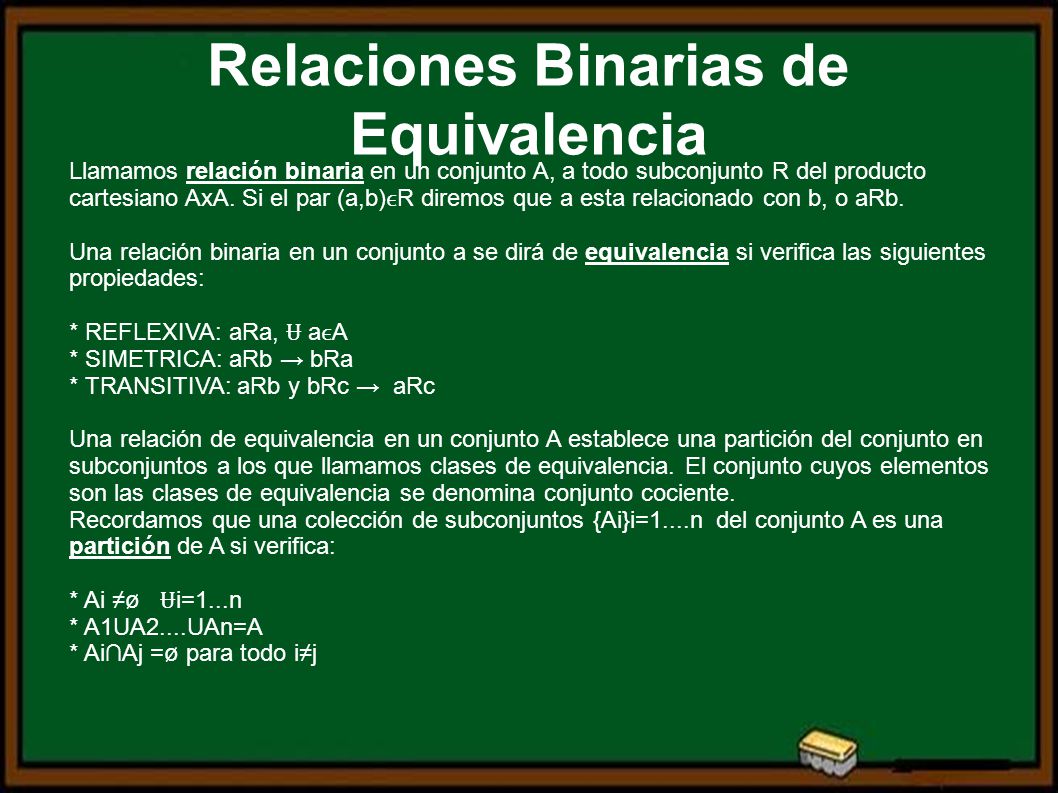 Relaciones Binarias de Equivalencia

Llamamos relación binaria en un conjunto A, a todo subconjunto R del producto cartesiano AxA. Si el par (a,b)ϵR diremos que a esta relacionado con b, o aRb.

Una relación binaria en un conjunto a se dirá de equivalencia si verifica las siguientes propiedades:

* REFLEXIVA: aRa, Ʉ aϵA
* SIMETRICA: aRb → bRa
* TRANSITIVA: aRb y bRc → aRc

Una relación de equivalencia en un conjunto A establece una partición del conjunto en subconjuntos a los que llamamos clases de equivalencia. El conjunto cuyos elementos son las clases de equivalencia se denomina conjunto cociente.
Recordamos que una colección de subconjuntos {Ai}i=1....n del conjunto A es una partición de A si verifica:

* Ai ≠ø Ʉi=1...n
* A1UA2....UAn=A
* Ai∩Aj =ø para todo i≠j